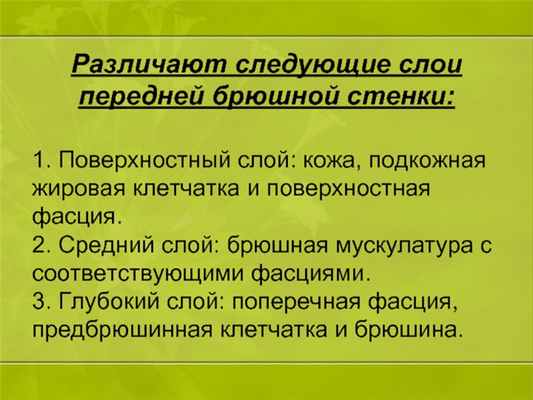 Различают следующие слои передней брюшной стенки:

1. Поверхностный слой: кожа, подкожная жировая клетчатка и поверхностная фасция.
2. Средний слой: брюшная мускулатура с соответствующими фасциями.
3. Глубокий слой: поперечная фасция, предбрюшинная клетчатка и брюшина.